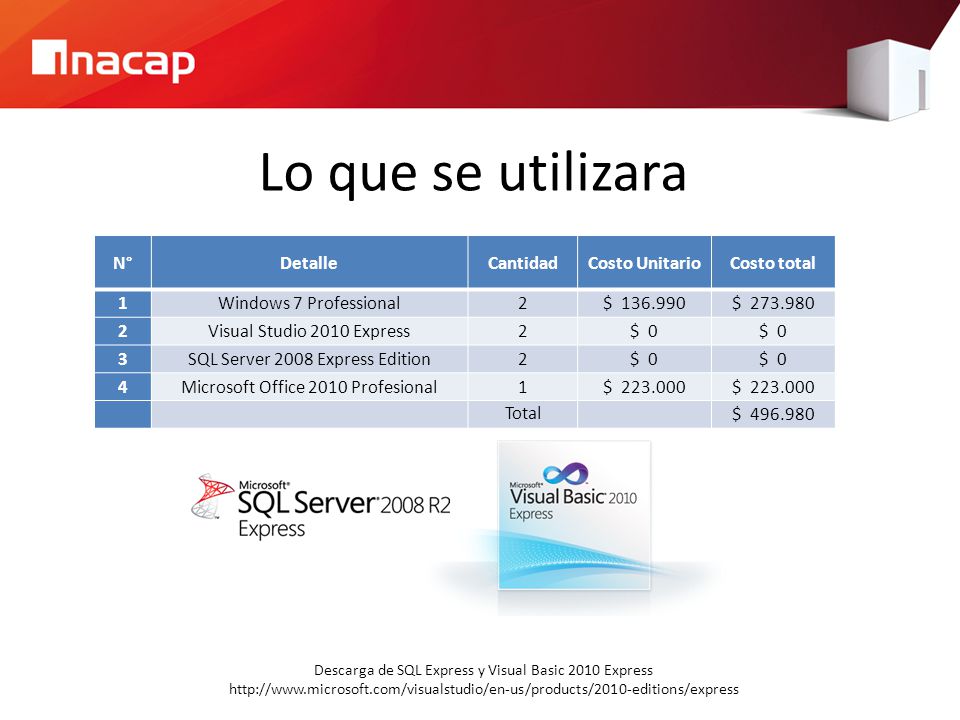 inacap

Lo que se utilizara

| N° | Detalle | Cantidad | Costo Unitario | Costo total |
|---|---|---|---|---|
| 1 | Windows 7 Professional | 2 | $ 136.990 | $ 273.980 |
| 2 | Visual Studio 2010 Express | 2 | $ 0 | $ 0 |
| 3 | SQL Server 2008 Express Edition | 2 | $ 0 | $ 0 |
| 4 | Microsoft Office 2010 Profesional | 1 | $ 223.000 | $ 223.000 |
| | | Total | | $ 496.980 |

Microsoft® SQL Server® 2008 R2 Express

Microsoft® Visual Basic® 2010 Express

Descarga de SQL Express y Visual Basic 2010 Express
http://www.microsoft.com/visualstudio/en-us/products/2010-editions/express